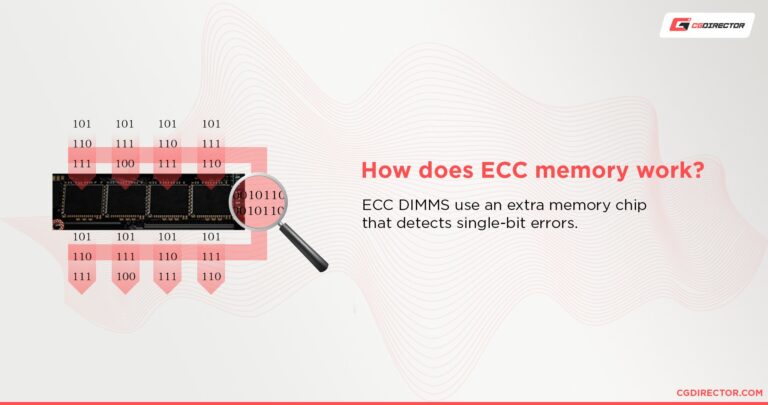 CGDIRECTOR

101 101 101 101
110 111 110 111
111 100 111 110

010110
010110

101 101 101 101
110 111 110 111
111 100 111 110

How does ECC memory work?

ECC DIMMS use an extra memory chip that detects single-bit errors.

CGDIRECTOR.COM